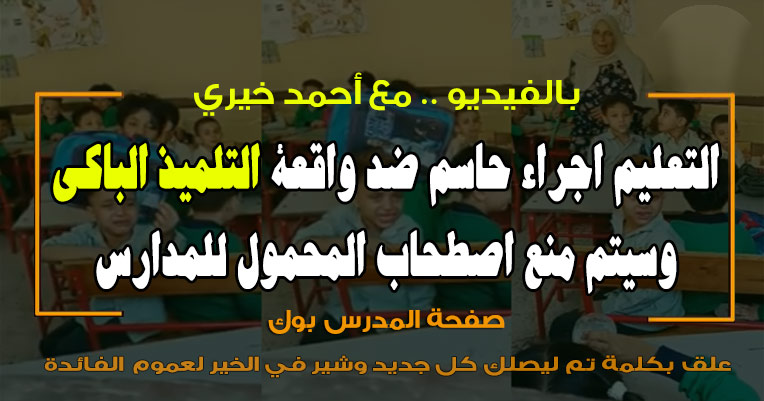 بالفيديو .. مع أحمد خيري

التعليم اجراء حاسم ضد واقعة التلميذ الباكى
وسيتم منع اصطحاب المحمول للمدارس

صفحة المدرس بوك

علق بكلمة تم ليصلك كل جديد وشير في الخير لعموم الفائدة